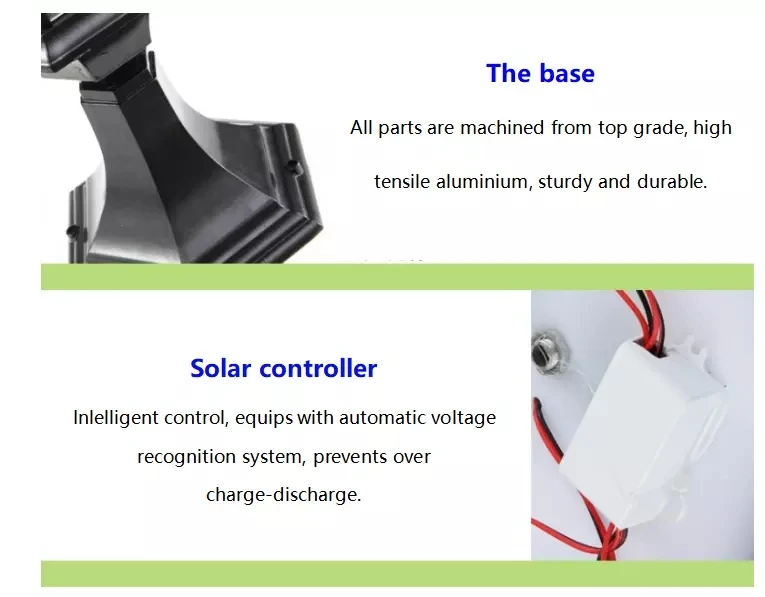 The base

All parts are machined from top grade, high tensile aluminium, sturdy and durable.

Solar controller

Inlelligent control, equips with automatic voltage recognition system, prevents over charge-discharge.